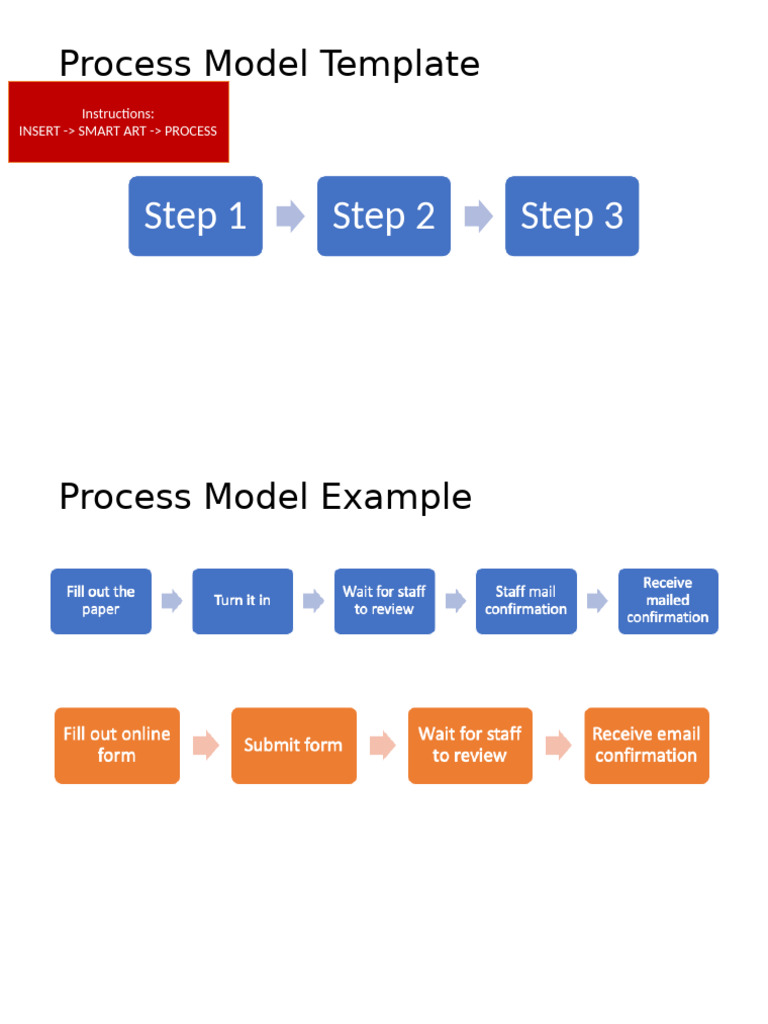 Process Model Template

Instructions:
INSERT -> SMART ART -> PROCESS

Step 1

Step 2

Step 3

Process Model Example

Fill out the paper

Turn it in

Wait for staff to review

Staff mail confirmation

Receive mailed confirmation

Fill out online form

Submit form

Wait for staff to review

Receive email confirmation